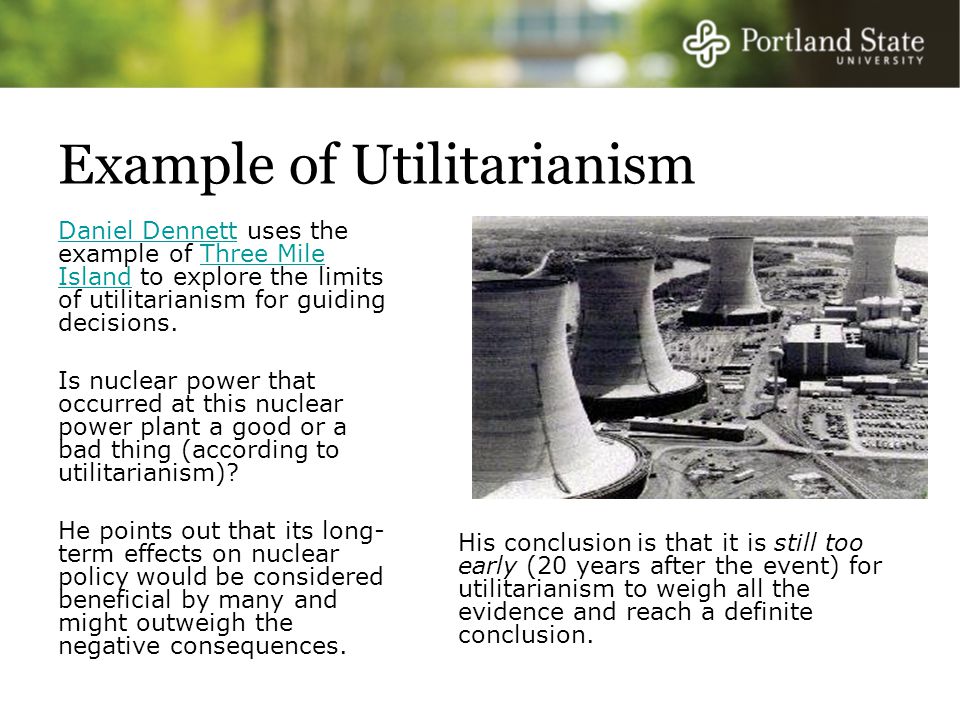 Portland State UNIVERSITY

Example of Utilitarianism

Daniel Dennett uses the example of Three Mile Island to explore the limits of utilitarianism for guiding decisions.

Is nuclear power that occurred at this nuclear power plant a good or a bad thing (according to utilitarianism)?

He points out that its long-term effects on nuclear policy would be considered beneficial by many and might outweigh the negative consequences.

His conclusion is that it is still too early (20 years after the event) for utilitarianism to weigh all the evidence and reach a definite conclusion.